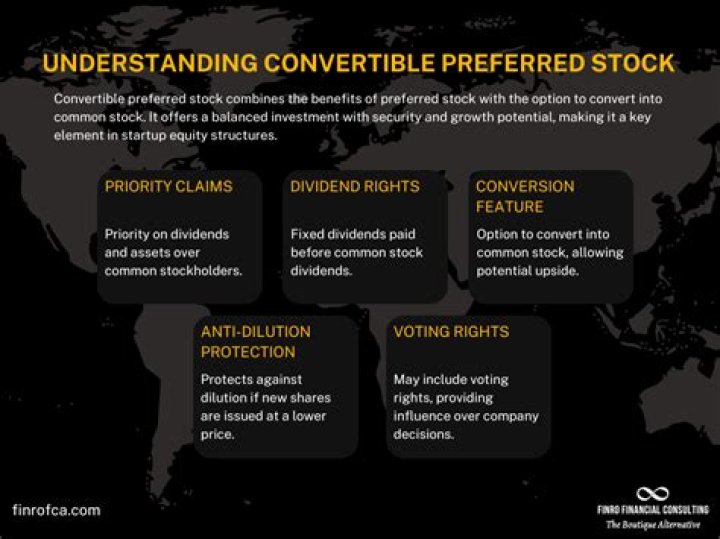 UNDERSTANDING CONVERTIBLE PREFERRED STOCK

Convertible preferred stock combines the benefits of preferred stock with the option to convert into common stock. It offers a balanced investment with security and growth potential, making it a key element in startup equity structures.

PRIORITY CLAIMS

Priority on dividends and assets over common stockholders.

DIVIDEND RIGHTS

Fixed dividends paid before common stock dividends.

CONVERSION FEATURE

Option to convert into common stock, allowing potential upside.

ANTI-DILUTION PROTECTION

Protects against dilution if new shares are issued at a lower price.

VOTING RIGHTS

May include voting rights, providing influence over company decisions.

finrofca.com

FINRO FINANCIAL CONSULTING
The Boutique Alternative